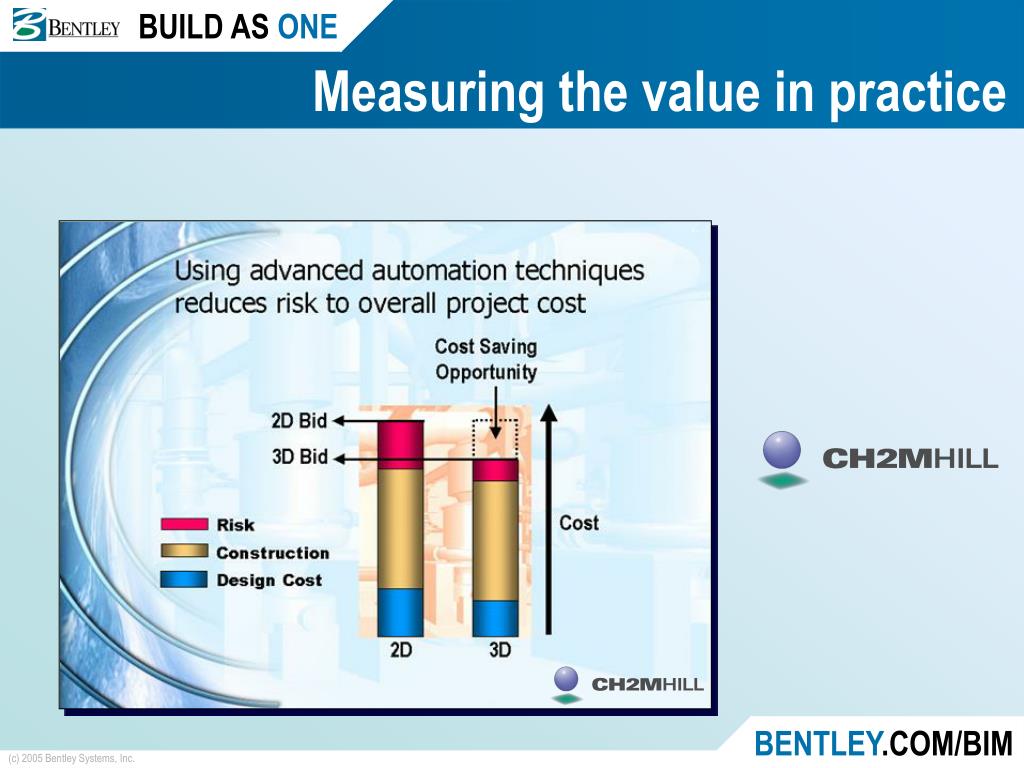 BENTLEY BUILD AS ONE

Measuring the value in practice

Using advanced automation techniques reduces risk to overall project cost

Cost Saving Opportunity

2D Bid

3D Bid

Risk

Construction

Design Cost

Cost

2D

3D

CH2MHILL

CH2MHILL

(c) 2005 Bentley Systems, Inc.

BENTLEY.COM/BIM